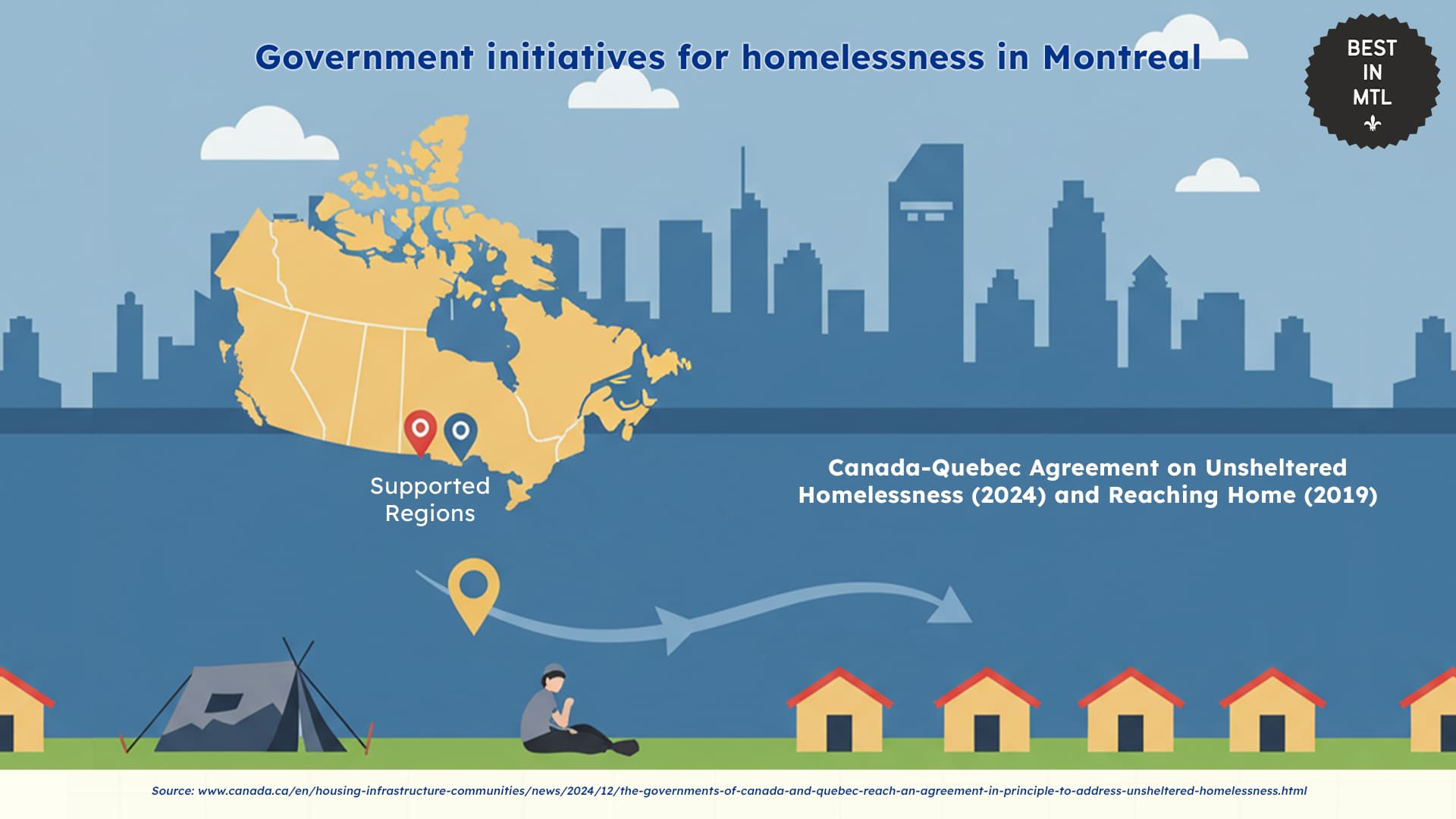 Government initiatives for homelessness in Montreal

BEST IN MTL

Supported Regions

Canada-Quebec Agreement on Unsheltered Homelessness (2024) and Reaching Home (2019)

Source: www.canada.ca/en/housing-infrastructure-communities/news/2024/12/the-governments-of-canada-and-quebec-reach-an-agreement-in-principle-to-address-unsheltered-homelessness.html